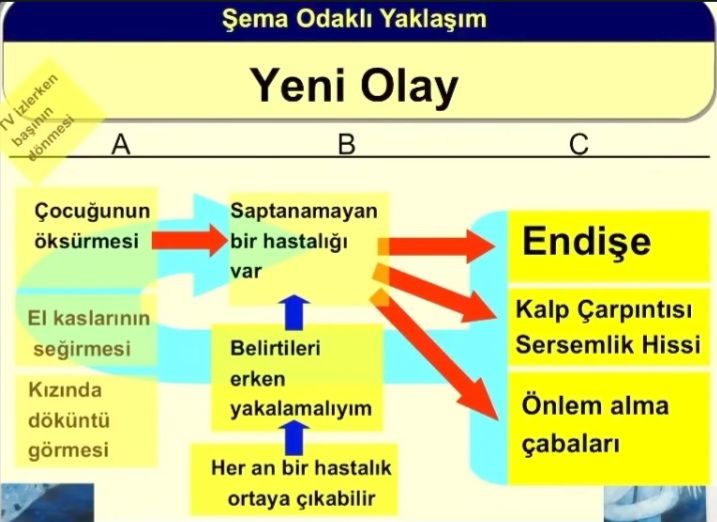 Şema Odaklı Yaklaşım

Yeni Olay

TV izlerken başının dönmesi

A

B

C

Çocuğunun öksürmesi

El kaslarının seğirmesi

Kızında döküntü görmesi

Saptanamayan bir hastalığı var

Belirtileri erken yakalamalıyım

Her an bir hastalık ortaya çıkabilir

Endişe

Kalp Çarpıntısı Sersemlik Hissi

Önlem alma çabaları